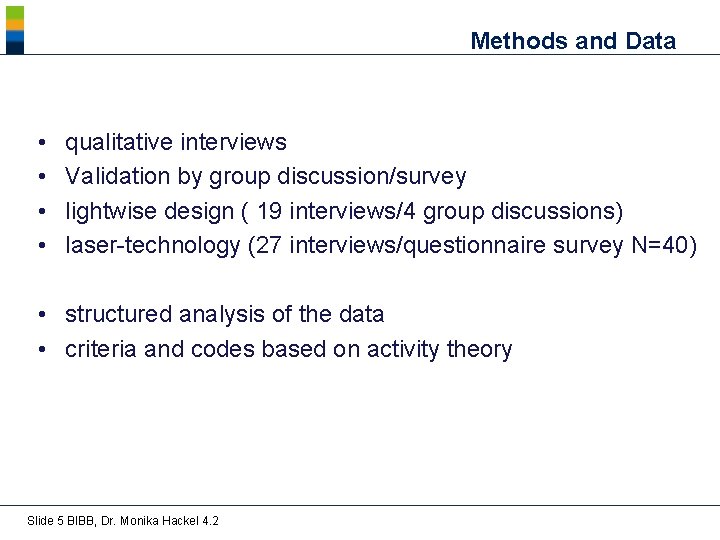 Methods and Data

• qualitative interviews
• Validation by group discussion/survey
• lightwise design ( 19 interviews/4 group discussions)
• laser-technology (27 interviews/questionnaire survey N=40)

• structured analysis of the data
• criteria and codes based on activity theory

Slide 5 BIBB, Dr. Monika Hackel 4.2